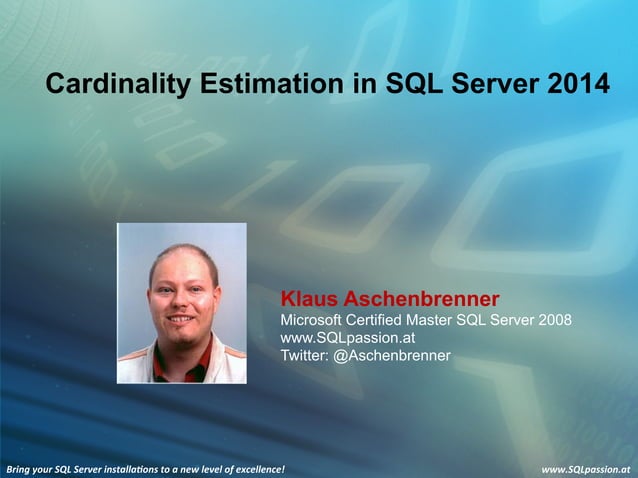 Cardinality Estimation in SQL Server 2014

Klaus Aschenbrenner
Microsoft Certified Master SQL Server 2008
www.SQLpassion.at
Twitter: @Aschenbrenner

Bring your SQL Server installations to a new level of excellence!

www.SQLpassion.at